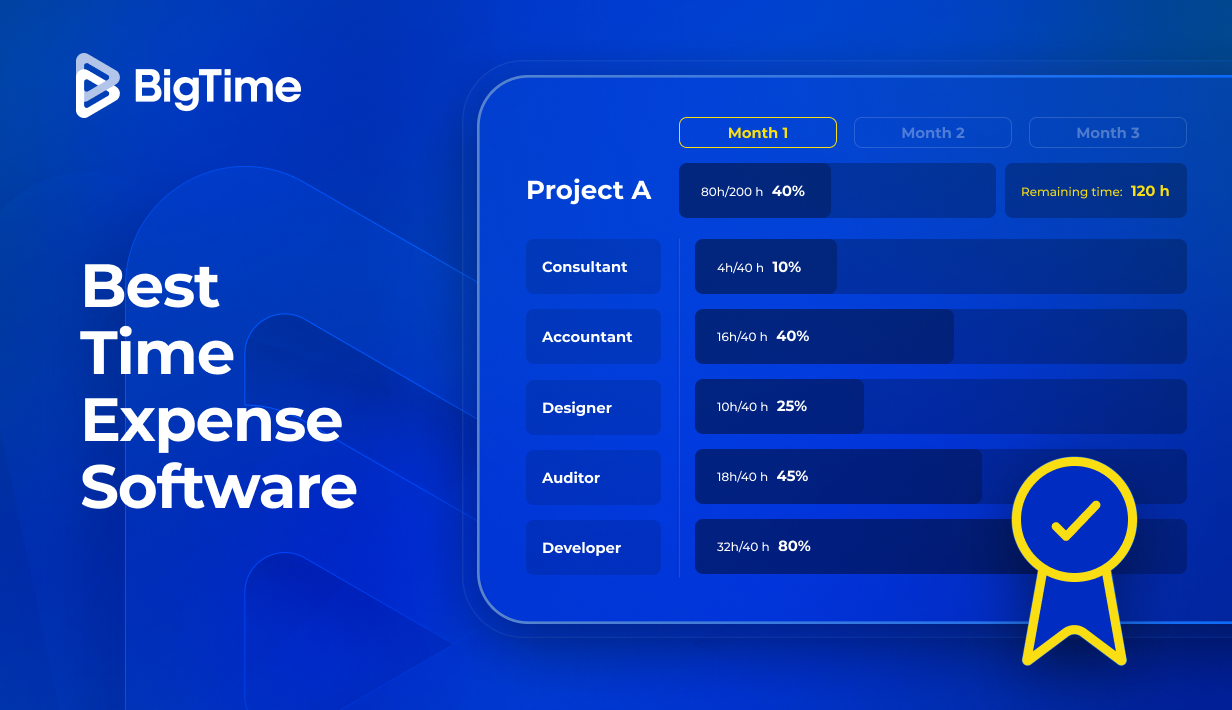 BigTime

Best Time Expense Software

Month 1
Month 2
Month 3

Project A
80h/200 h 40%
Remaining time: 120 h

Consultant
4h/40 h 10%

Accountant
16h/40 h 40%

Designer
10h/40 h 25%

Auditor
18h/40 h 45%

Developer
32h/40 h 80%